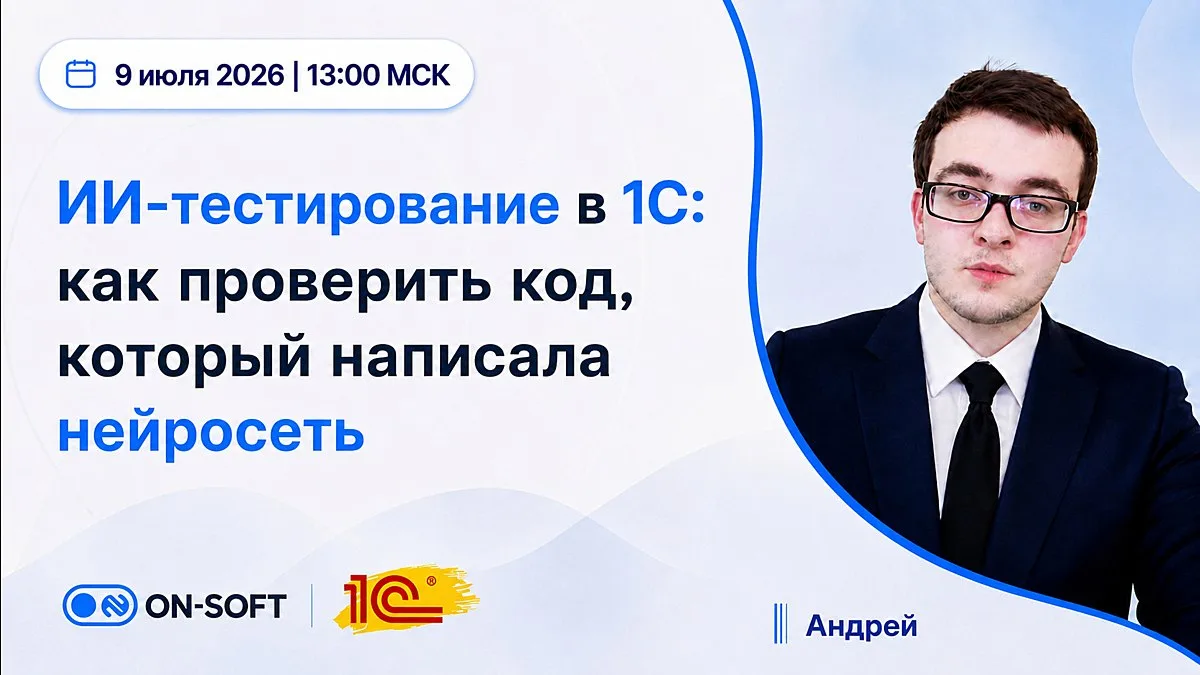 9 июля 2026 | 13:00 МСК

ИИ-тестирование в 1С: как проверить код, который написала нейросеть

ON-SOFT

1С

Андрей